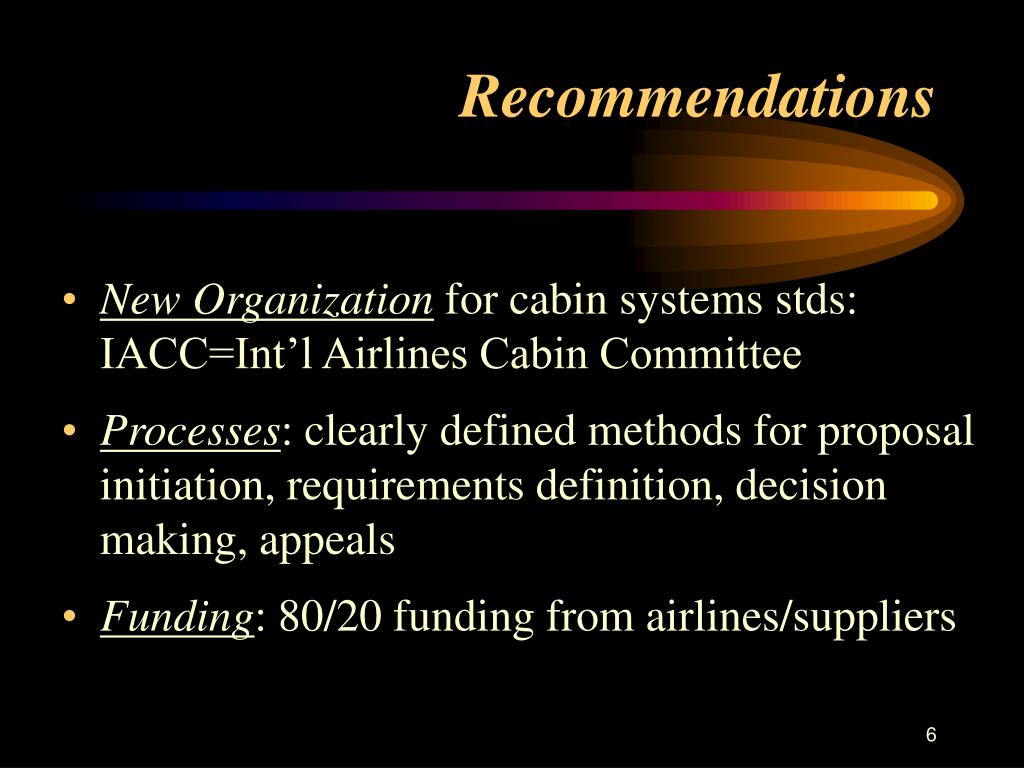 Recommendations

• New Organization for cabin systems stds: IACC=Int’l Airlines Cabin Committee

• Processes: clearly defined methods for proposal initiation, requirements definition, decision making, appeals

• Funding: 80/20 funding from airlines/suppliers

6